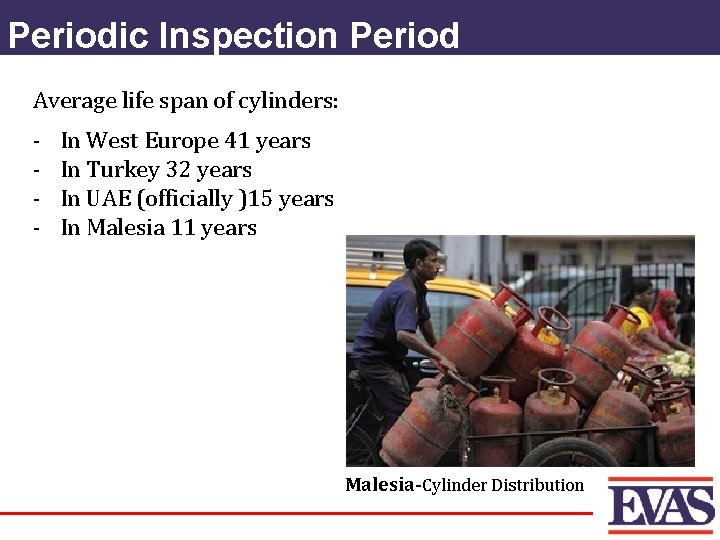 Periodic Inspection Period

Average life span of cylinders:

- In West Europe 41 years
- In Turkey 32 years
- In UAE (officially )15 years
- In Malesia 11 years

Malesia-Cylinder Distribution

EVAS